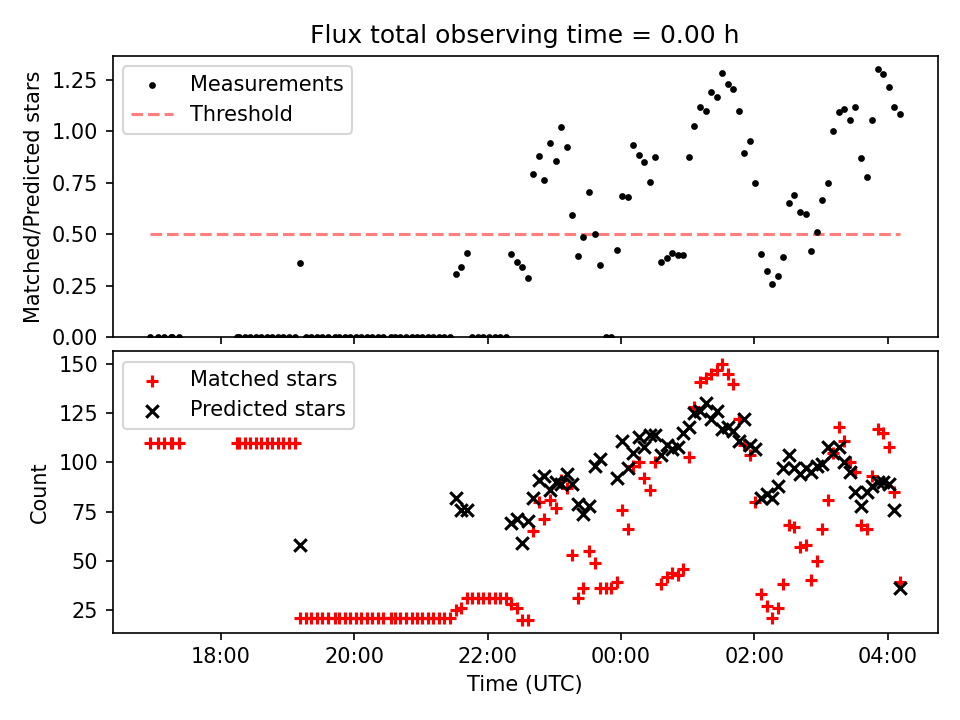 Flux total observing time = 0.00 h

Measurements
Threshold

Matched/Predicted stars

1.25
1.00
0.75
0.50
0.25
0.00

Matched stars
Predicted stars

Count

150
125
100
75
50
25

18:00
20:00
22:00
00:00
02:00
04:00

Time (UTC)